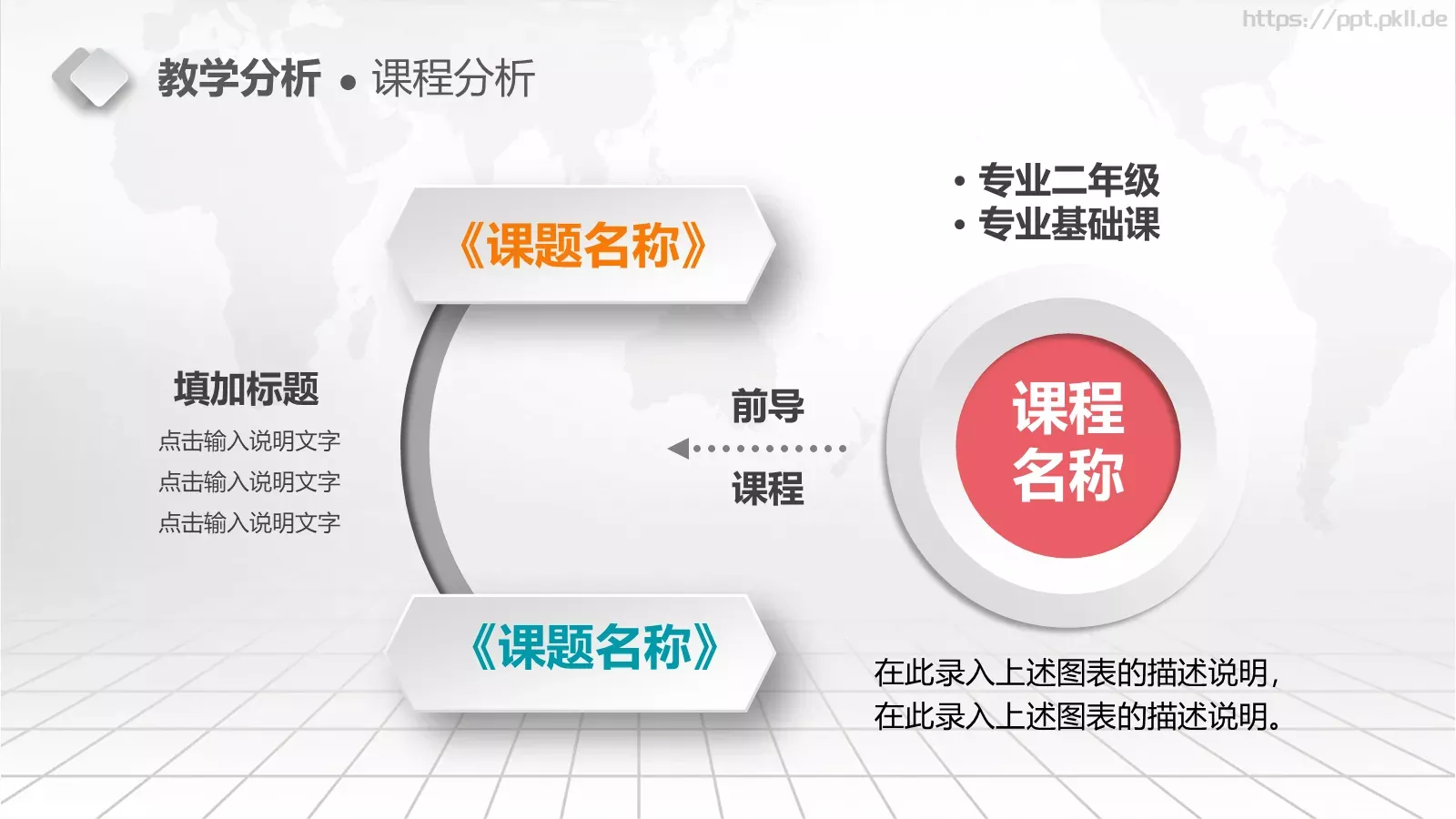 https://ppt.pkll.de

教学分析 • 课程分析

《课题名称》

• 专业二年级
• 专业基础课

填加标题

点击输入说明文字
点击输入说明文字
点击输入说明文字

前导

课程

课程名称

《课题名称》

在此录入上述图表的描述说明，在此录入上述图表的描述说明。